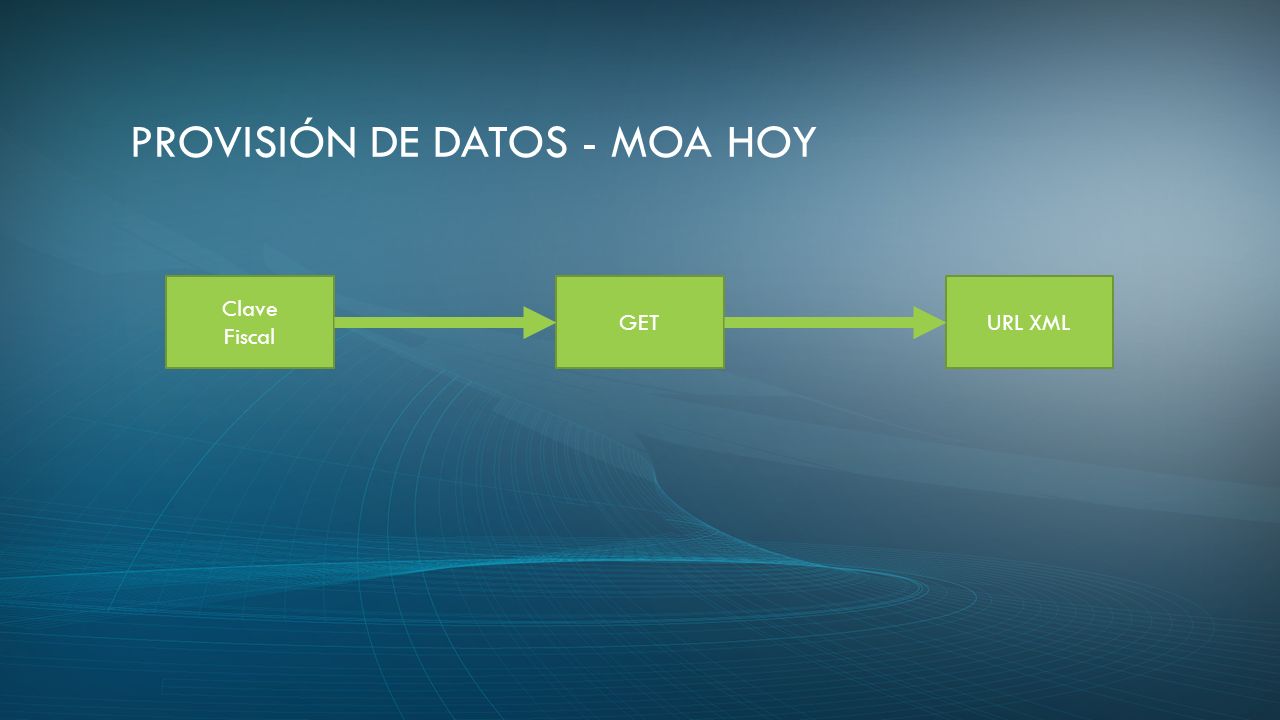 PROVISIÓN DE DATOS - MOA HOY

Clave Fiscal

GET

URL XML